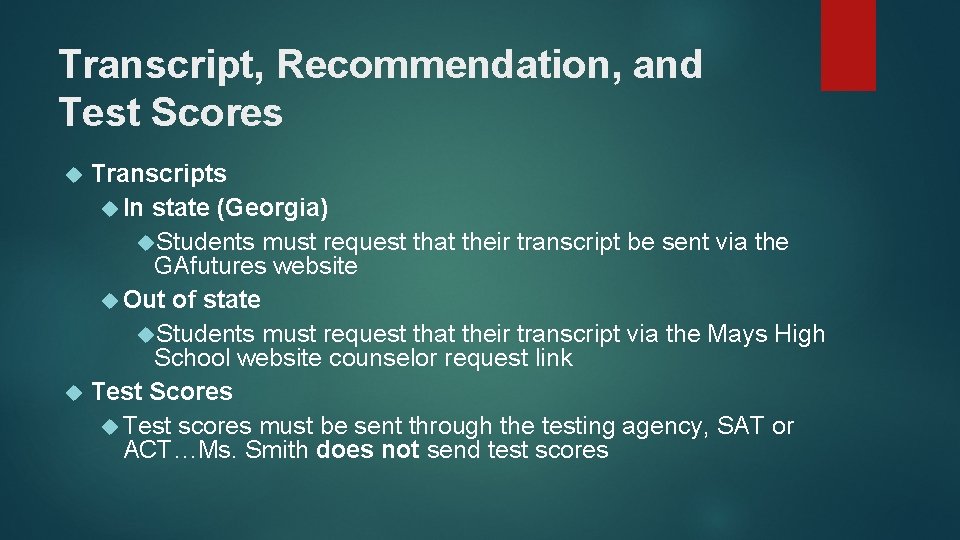 Transcript, Recommendation, and Test Scores

Transcripts

In state (Georgia)

Students must request that their transcript be sent via the GAfutures website

Out of state

Students must request that their transcript via the Mays High School website counselor request link

Test Scores

Test scores must be sent through the testing agency, SAT or ACT…Ms. Smith does not send test scores